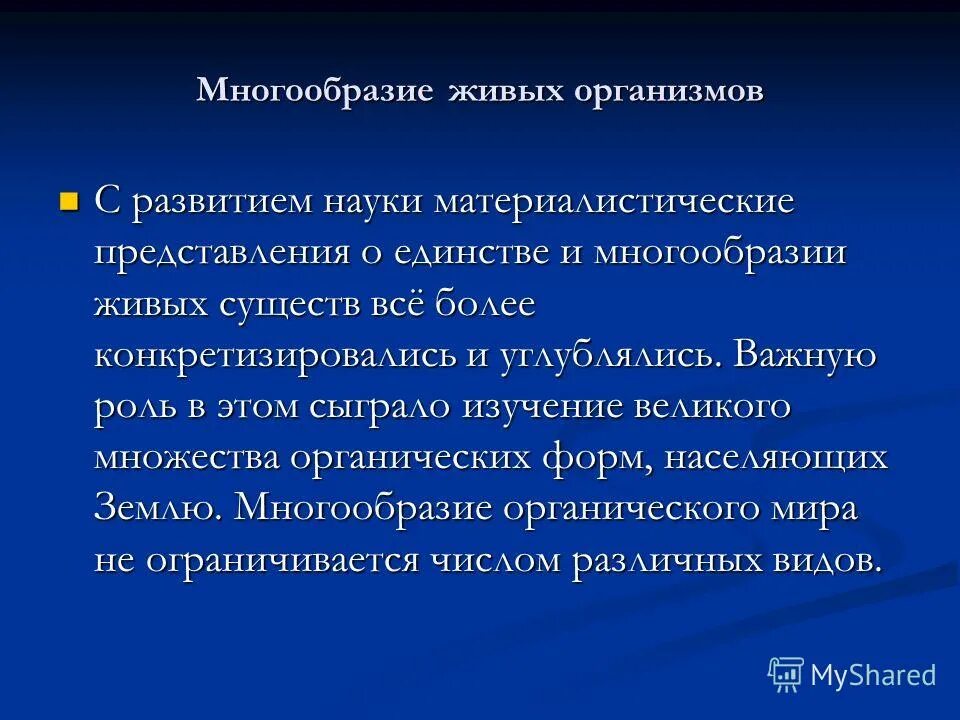 Многообразие живых организмов

С развитием науки материалистические представления о единстве и многообразии живых существ всё более конкретизировались и углублялись. Важную роль в этом сыграло изучение великого множества органических форм, населяющих Землю. Многообразие органического мира не ограничивается числом различных видов.

MyShared